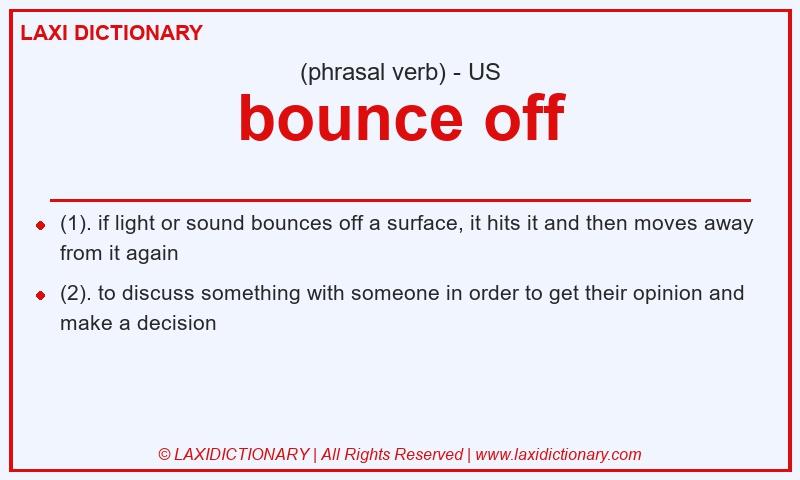 LAXI DICTIONARY

(phrasal verb) - US

bounce off

- (1). if light or sound bounces off a surface, it hits it and then moves away from it again
- (2). to discuss something with someone in order to get their opinion and make a decision

© LAXIDICTIONARY | All Rights Reserved | www.laxidictionary.com